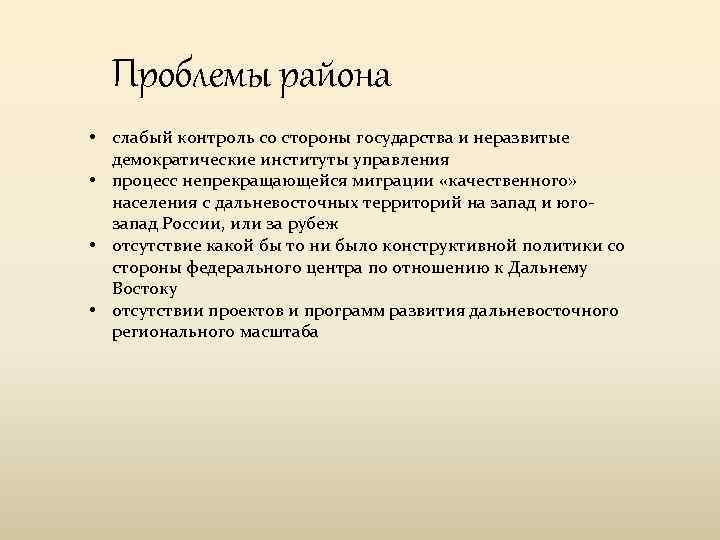 Проблемы района

• слабый контроль со стороны государства и неразвитые демократические институты управления
• процесс непрекращающейся миграции «качественного» населения с дальневосточных территорий на запад и юго-запад России, или за рубеж
• отсутствие какой бы то ни было конструктивной политики со стороны федерального центра по отношению к Дальнему Востоку
• отсутствии проектов и программ развития дальневосточного регионального масштаба